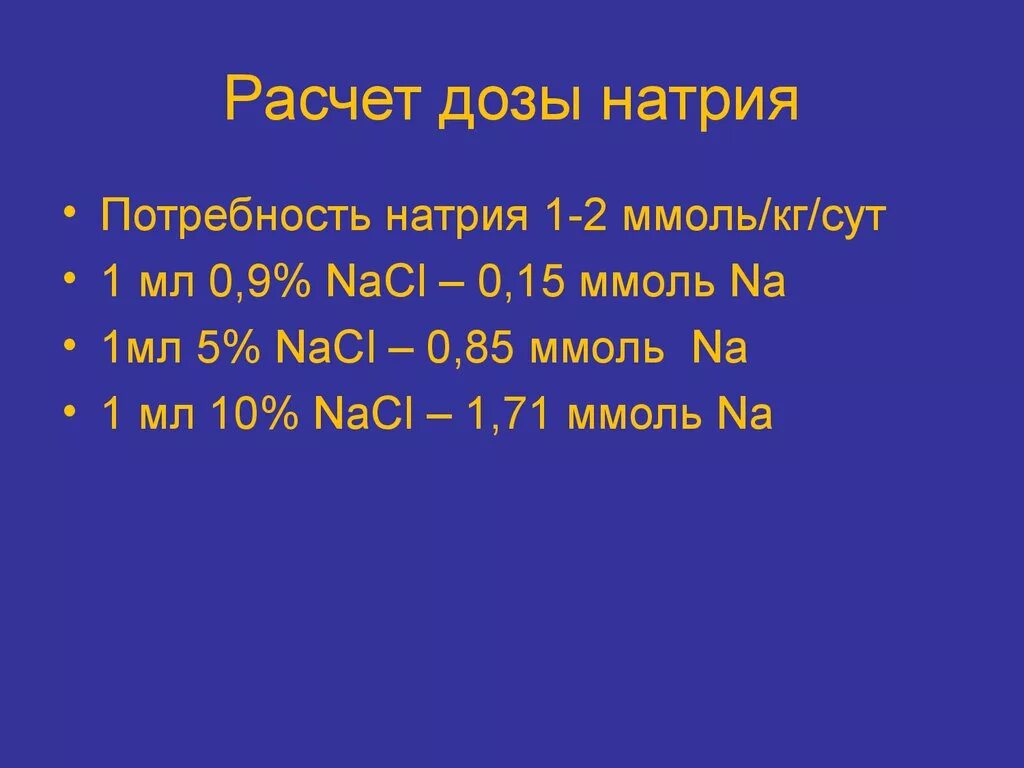 Расчет дозы натрия

• Потребность натрия 1-2 ммоль/кг/сут
• 1 мл 0,9% NaCl – 0,15 ммоль Na
• 1мл 5% NaCl – 0,85 ммоль Na
• 1 мл 10% NaCl – 1,71 ммоль Na